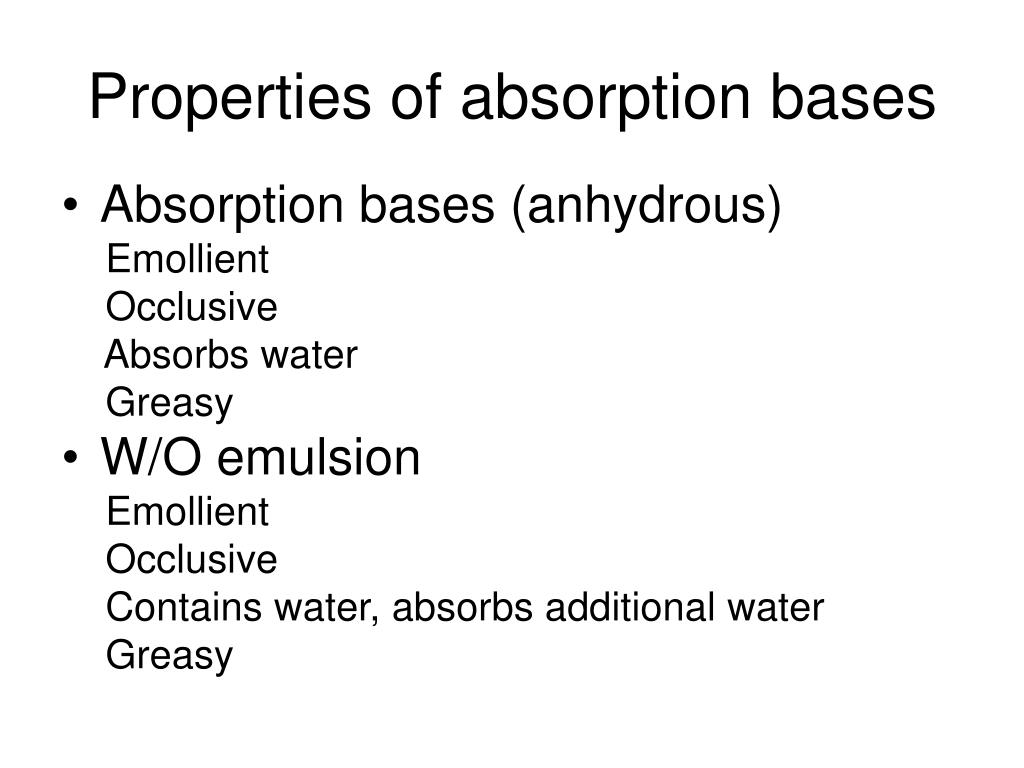 Properties of absorption bases

• Absorption bases (anhydrous)
Emollient
Occlusive
Absorbs water
Greasy

• W/O emulsion
Emollient
Occlusive
Contains water, absorbs additional water
Greasy